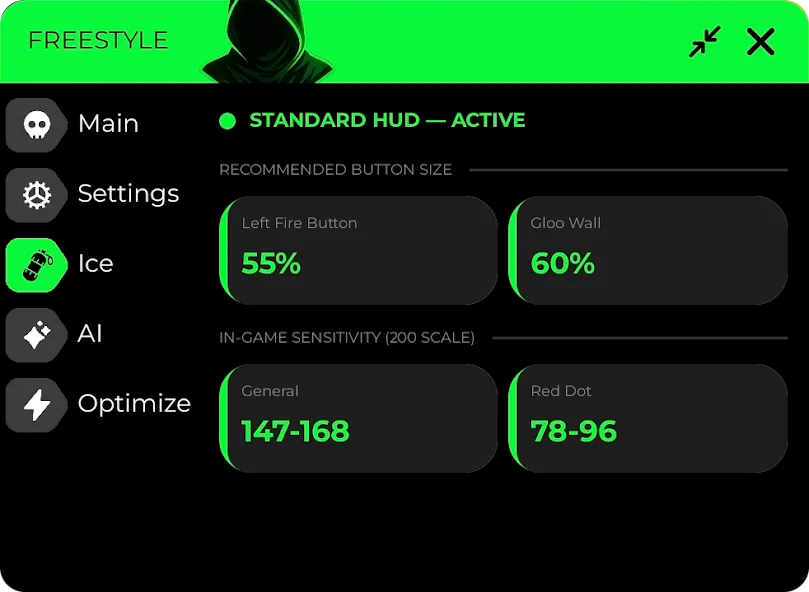 FREESTYLE

Main

Settings

Ice

AI

Optimize

STANDARD HUD — ACTIVE

RECOMMENDED BUTTON SIZE

Left Fire Button
55%

Gloo Wall
60%

IN-GAME SENSITIVITY (200 SCALE)

General
147-168

Red Dot
78-96